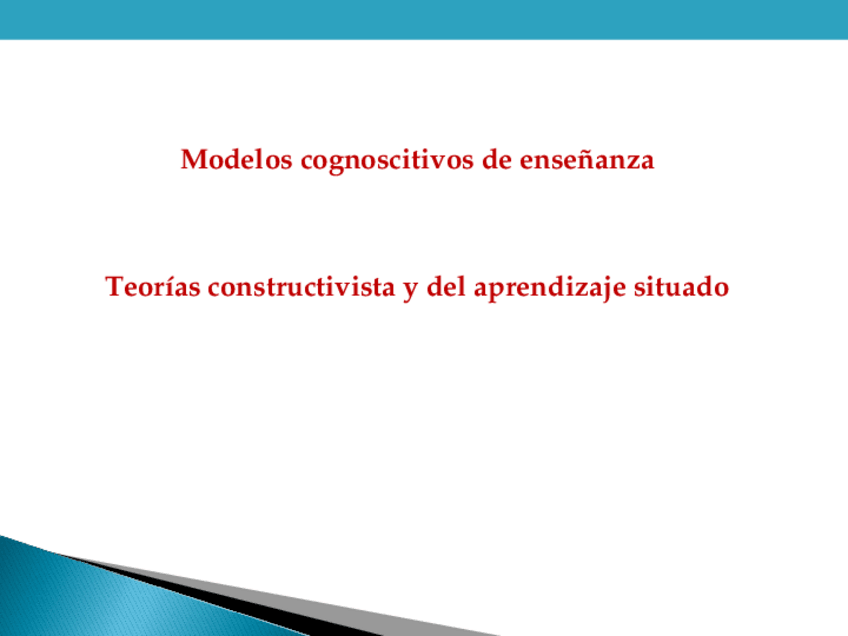 Modelos cognoscitivos de enseñanza

Teorías constructivista y del aprendizaje situado